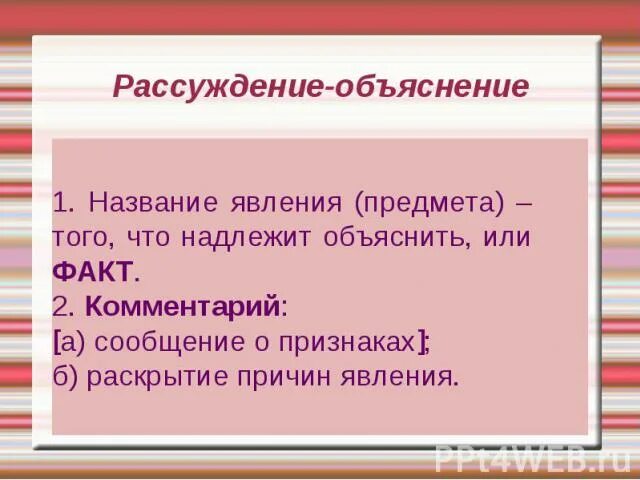 Рассуждение-объяснение

1. Название явления (предмета) – того, что надлежит объяснить, или ФАКТ.
2. Комментарий:
[а) сообщение о признаках];
б) раскрытие причин явления.

PPt4WEB.ru